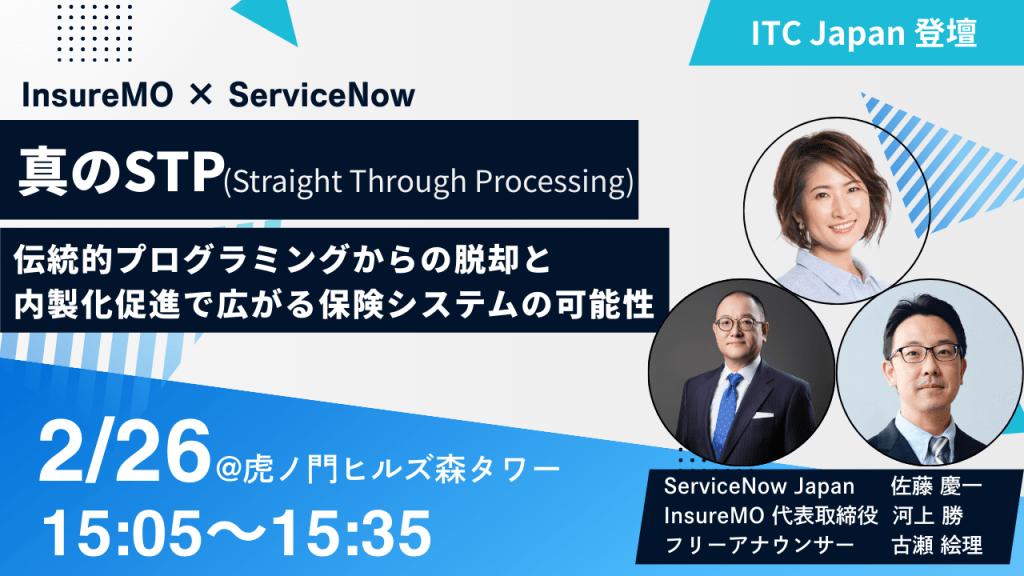 ITC Japan 登壇

InsureMO × ServiceNow

真のSTP(Straight Through Processing)

伝統的プログラミングからの脱却と
内製化促進で広がる保険システムの可能性

2/26@虎ノ門ヒルズ森タワー
15:05〜15:35

ServiceNow Japan 佐藤 慶一
InsureMO 代表取締役 河上 勝
フリーアナウンサー 古瀬 絵理